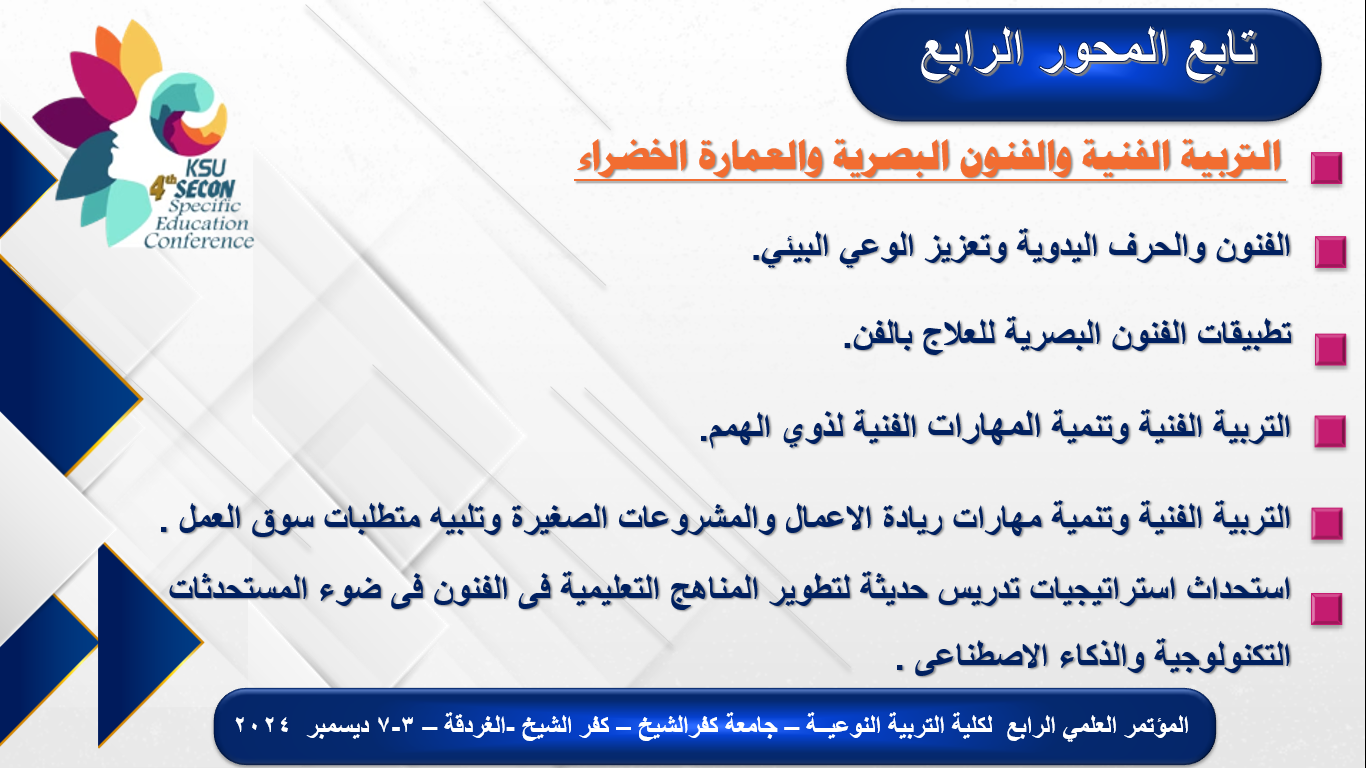 KSU
4th SECON
Specific Education Conference

تابع المحور الرابع

التربية الفنية والفنون البصرية والعمارة الخضراء

الفنون والحرف اليدوية وتعزيز الوعي البيئي.

تطبيقات الفنون البصرية للعلاج بالفن.

التربية الفنية وتنمية المهارات الفنية لذوي الهمم.

التربية الفنية وتنمية مهارات ريادة الاعمال والمشروعات الصغيرة وتلبيه متطلبات سوق العمل .

استحداث استراتيجيات تدريس حديثة لتطوير المناهج التعليمية فى الفنون فى ضوء المستحدثات التكنولوجية والذكاء الاصطناعى .

المؤتمر العلمي الرابع لكلية التربية النوعيــة – جامعة كفرالشيخ – كفر الشيخ -الغردقة – ٣-٧ ديسمبر ٢٠٢٤